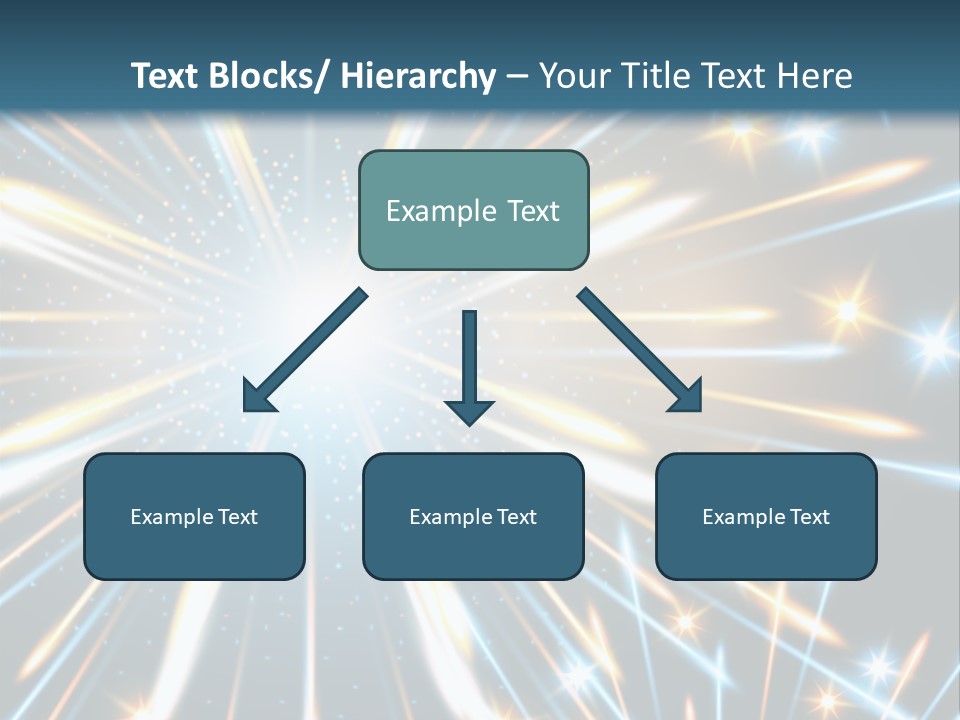 Text Blocks/ Hierarchy – Your Title Text Here

Example Text

Example Text

Example Text

Example Text